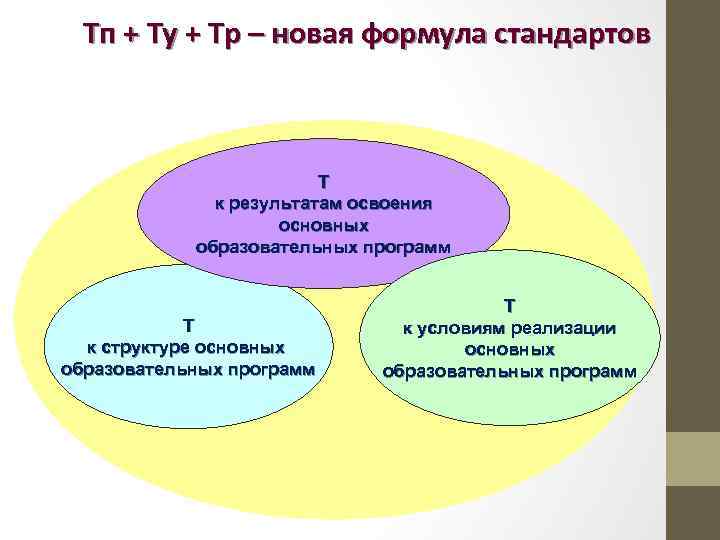 Тп + Ту + Тр – новая формула стандартов

Т
к результатам освоения основных образовательных программ

Т
к структуре основных образовательных программ

Т
к условиям реализации основных образовательных программ